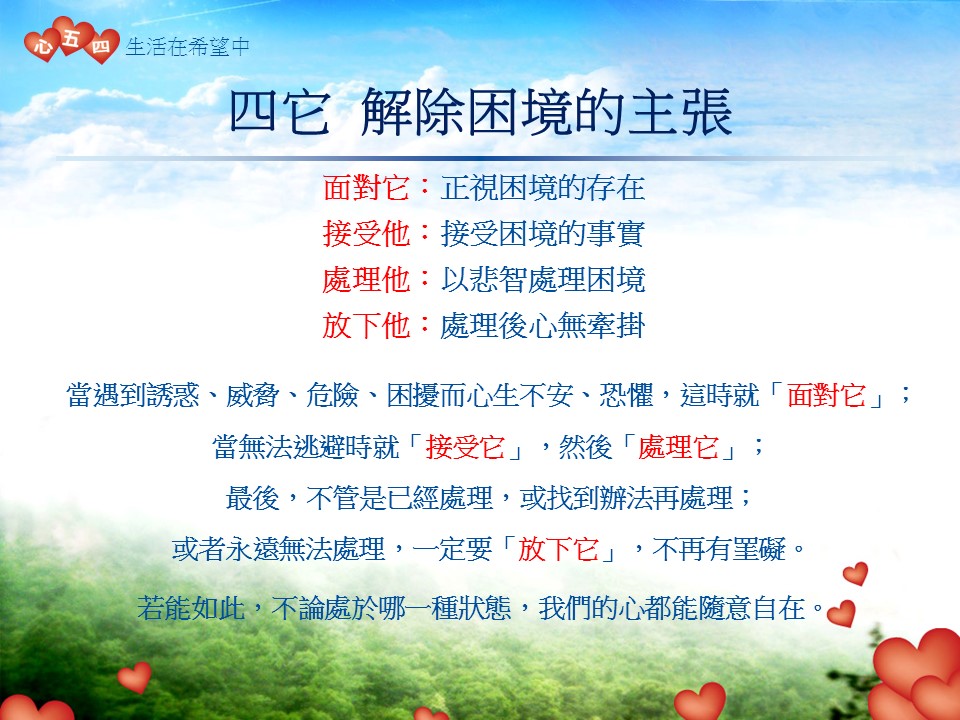 心 五 四 生活在希望中

四它 解除困境的主張

面對它：正視困境的存在
接受他：接受困境的事實
處理他：以悲智處理困境
放下他：處理後心無牽掛

當遇到誘惑、威脅、危險、困擾而心生不安、恐懼，這時就「面對它」；
當無法逃避時就「接受它」，然後「處理它」；
最後，不管是已經處理，或找到辦法再處理；
或者永遠無法處理，一定要「放下它」，不再有罣礙。
若能如此，不論處於哪一種狀態，我們的心都能隨意自在。